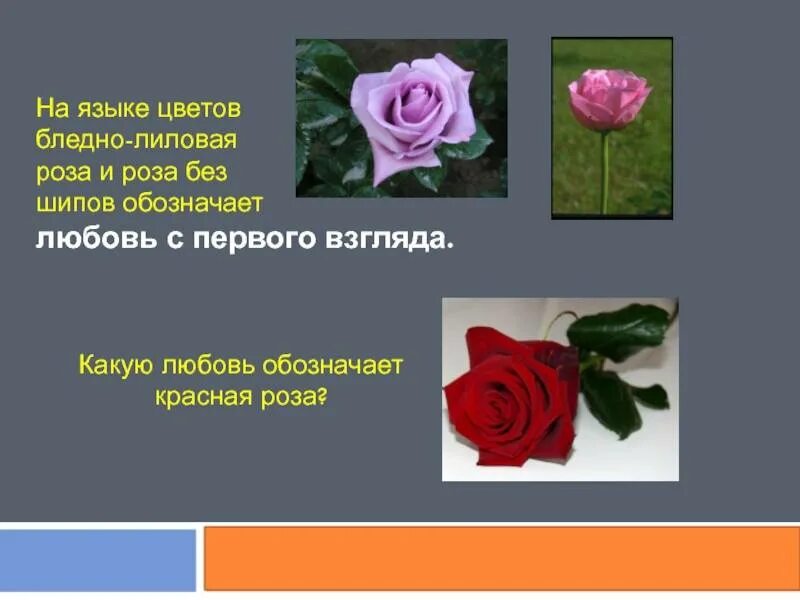 На языке цветов бледно-лиловая роза и роза без шипов обозначает любовь с первого взгляда.

Какую любовь обозначает красная роза?